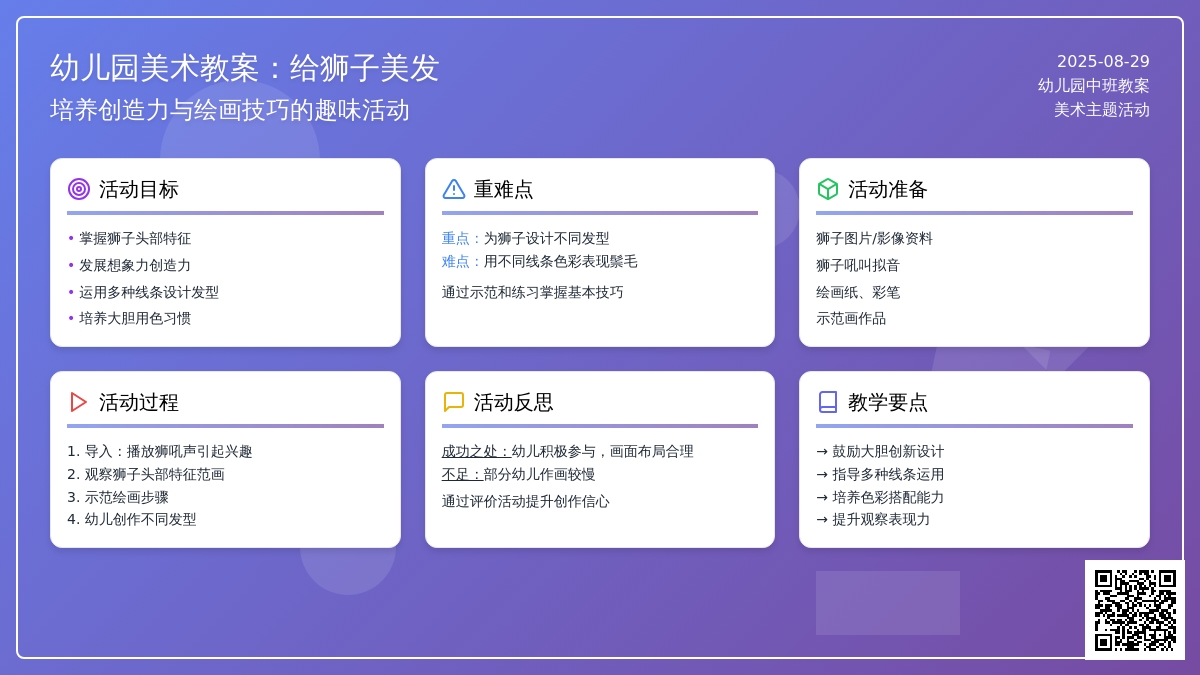 幼儿园美术教案：给狮子美发
培养创造力与绘画技巧的趣味活动

2025-08-29
幼儿园中班教案
美术主题活动

活动目标
• 掌握狮子头部特征
• 发展想象力创造力
• 运用多种线条设计发型
• 培养大胆用色习惯

重难点
重点：为狮子设计不同发型
难点：用不同线条色彩表现鬃毛

通过示范和练习掌握基本技巧

活动准备
狮子图片/影像资料
狮子吼叫拟音
绘画纸、彩笔
示范画作品

活动过程
1. 导入：播放狮吼声引起兴趣
2. 观察狮子头部特征范画
3. 示范绘画步骤
4. 幼儿创作不同发型

活动反思
成功之处：幼儿积极参与，画面布局合理
不足：部分幼儿作画较慢

通过评价活动提升创作信心

教学要点
→ 鼓励大胆创新设计
→ 指导多种线条运用
→ 培养色彩搭配能力
→ 提升观察表现力